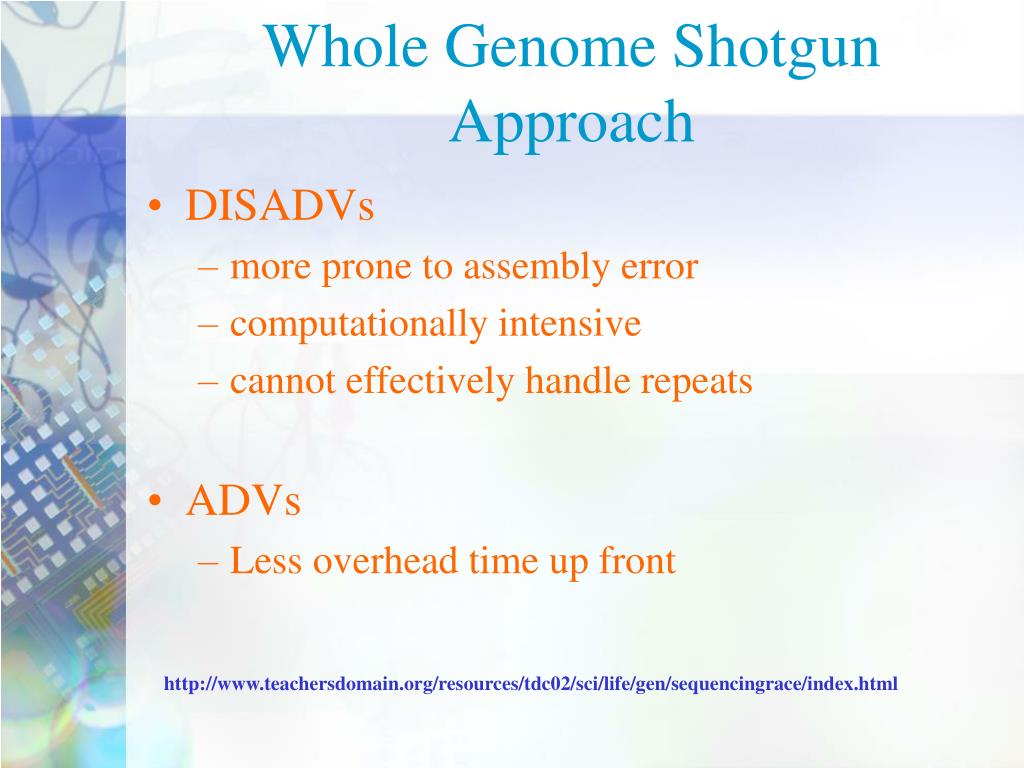 Whole Genome Shotgun Approach

• DISADVs
– more prone to assembly error
– computationally intensive
– cannot effectively handle repeats

• ADVs
– Less overhead time up front

http://www.teachersdomain.org/resources/tdc02/sci/life/gen/sequencingrace/index.html